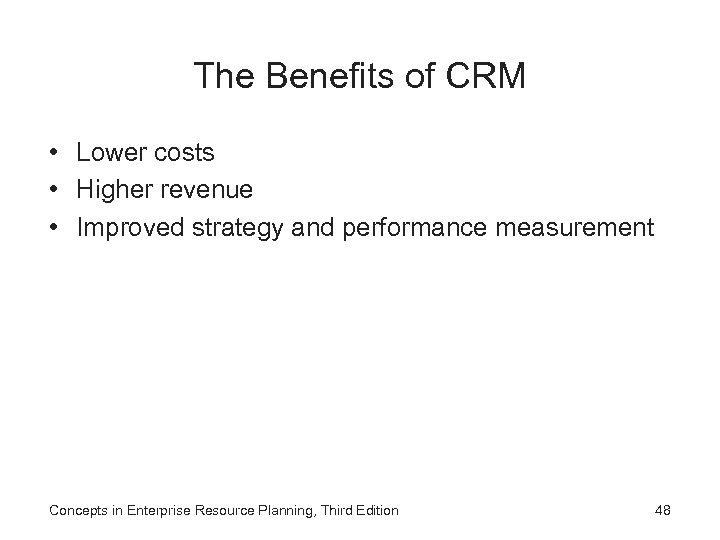 The Benefits of CRM

• Lower costs
• Higher revenue
• Improved strategy and performance measurement

Concepts in Enterprise Resource Planning, Third Edition

48